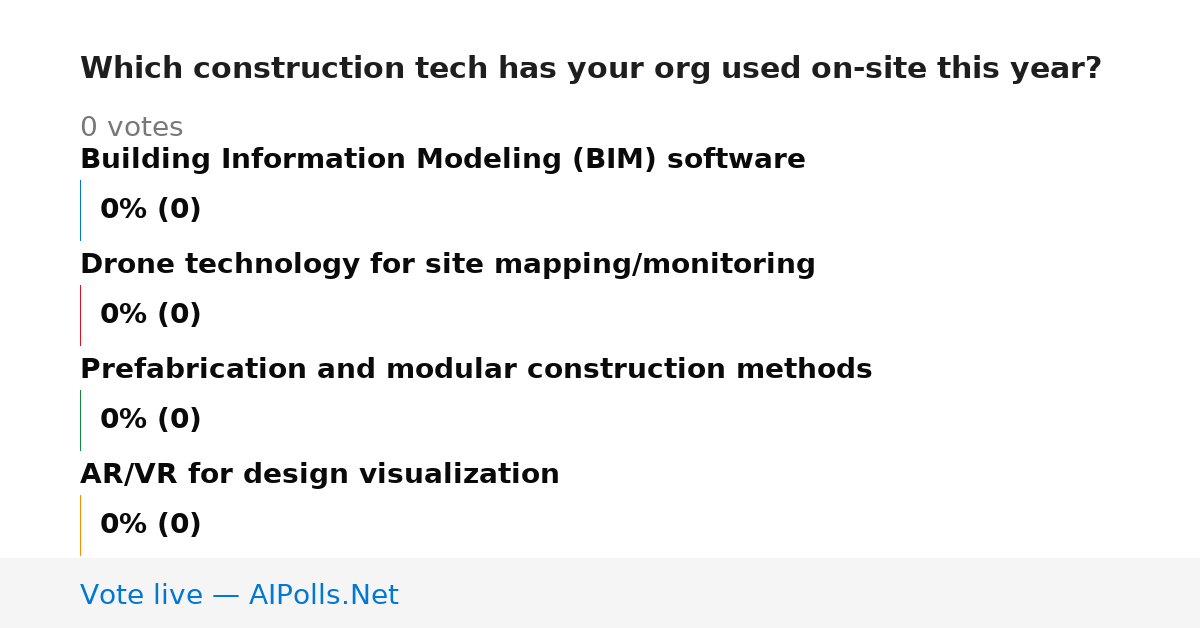 Which construction tech has your org used on-site this year?

0 votes

Building Information Modeling (BIM) software

0% (0)

Drone technology for site mapping/monitoring

0% (0)

Prefabrication and modular construction methods

0% (0)

AR/VR for design visualization

0% (0)

Vote live — AIPolls.Net